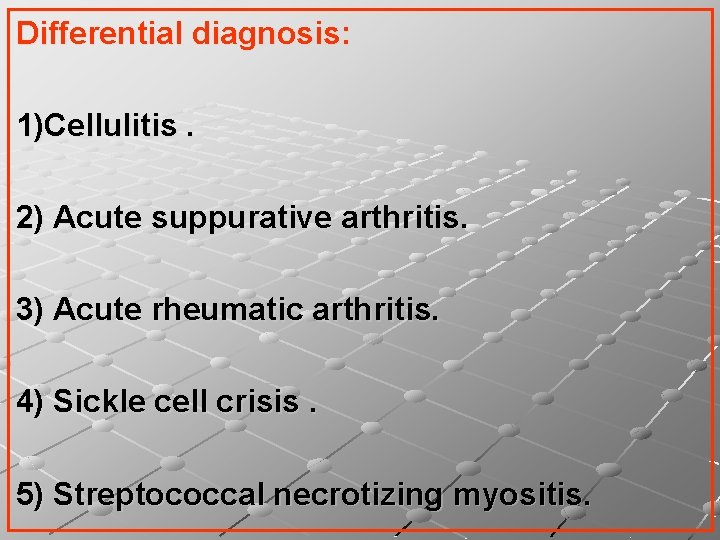 Differential diagnosis:

1)Cellulitis .

2) Acute suppurative arthritis.

3) Acute rheumatic arthritis.

4) Sickle cell crisis .

5) Streptococcal necrotizing myositis.